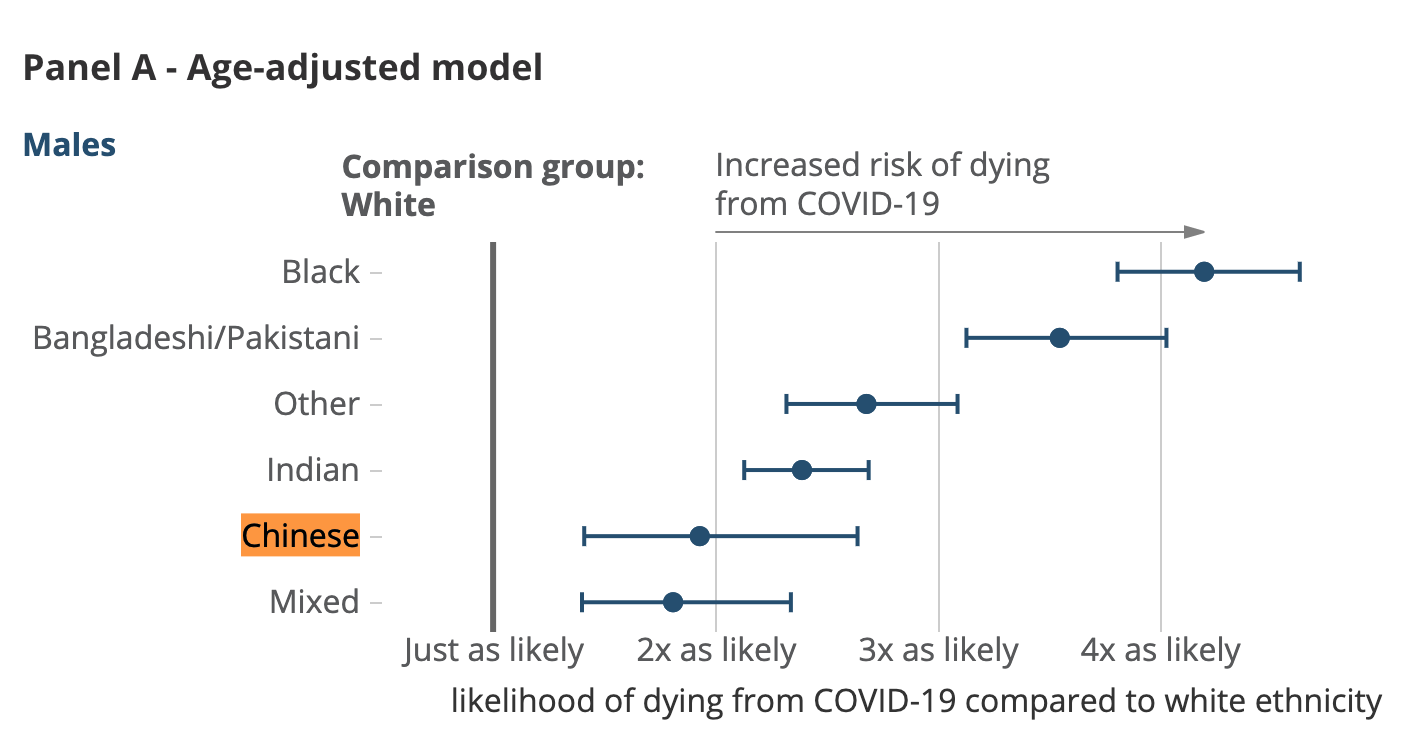 Panel A - Age-adjusted model

Males

Comparison group: White

Increased risk of dying from COVID-19

Black

Bangladeshi/Pakistani

Other

Indian

Chinese

Mixed

Just as likely

2x as likely

3x as likely

4x as likely

likelihood of dying from COVID-19 compared to white ethnicity